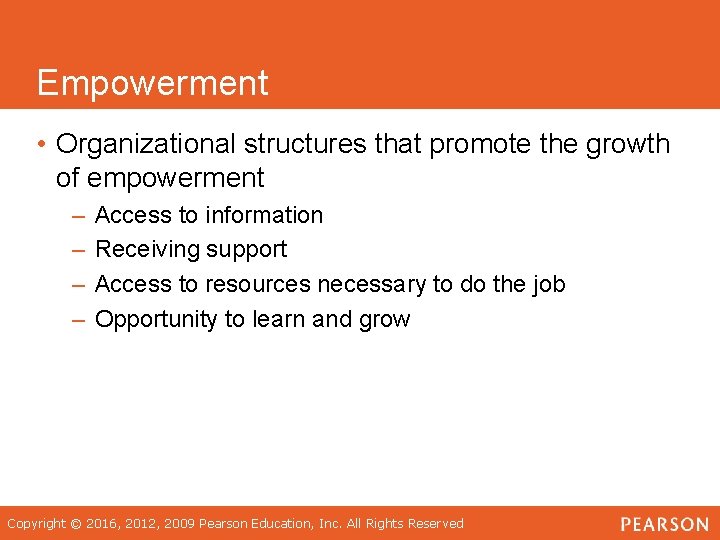 Empowerment

• Organizational structures that promote the growth of empowerment
– Access to information
– Receiving support
– Access to resources necessary to do the job
– Opportunity to learn and grow

Copyright © 2016, 2012, 2009 Pearson Education, Inc. All Rights Reserved
PEARSON